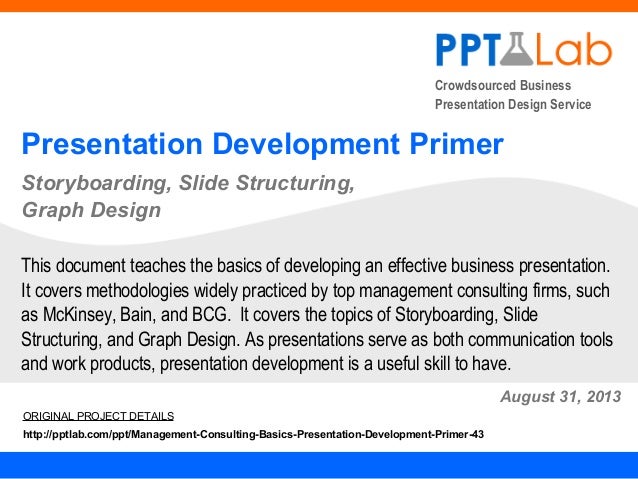 PPTLab

Crowdsourced Business Presentation Design Service

Presentation Development Primer

Storyboarding, Slide Structuring, Graph Design

This document teaches the basics of developing an effective business presentation. It covers methodologies widely practiced by top management consulting firms, such as McKinsey, Bain, and BCG. It covers the topics of Storyboarding, Slide Structuring, and Graph Design. As presentations serve as both communication tools and work products, presentation development is a useful skill to have.

August 31, 2013

ORIGINAL PROJECT DETAILS

http://pptlab.com/ppt/Management-Consulting-Basics-Presentation-Development-Primer-43